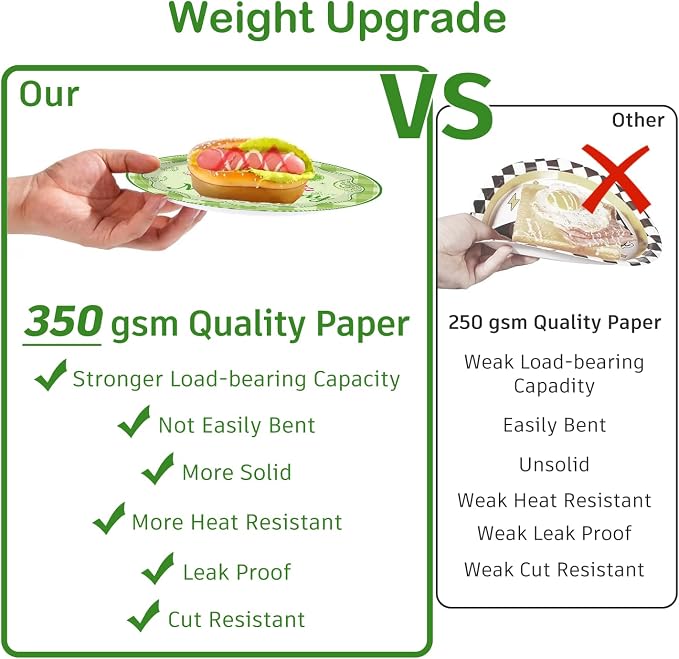 Weight Upgrade

Our

VS

350 gsm Quality Paper

✓ Stronger Load-bearing Capacity

✓ Not Easily Bent

✓ More Solid

✓ More Heat Resistant

✓ Leak Proof

✓ Cut Resistant

Other

250 gsm Quality Paper

Weak Load-bearing Capadity

Easily Bent

Unsolid

Weak Heat Resistant

Weak Leak Proof

Weak Cut Resistant